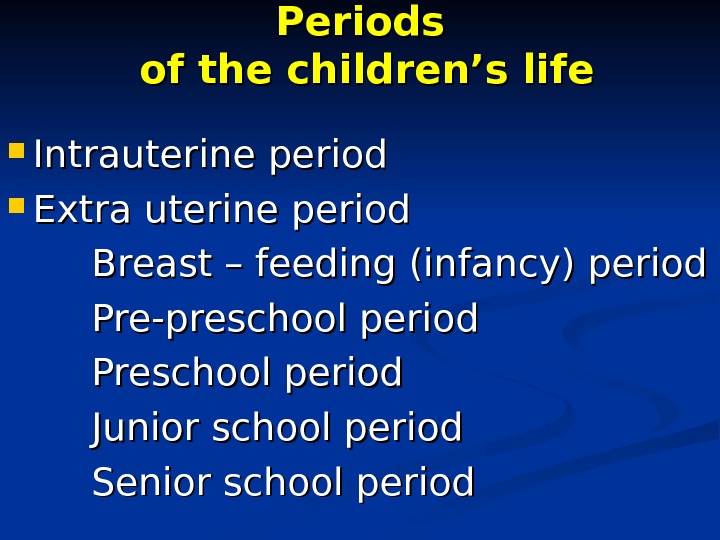 Periods
of the children’s life

Intrauterine period
Extra uterine period
Breast – feeding (infancy) period
Pre-preschool period
Preschool period
Junior school period
Senior school period